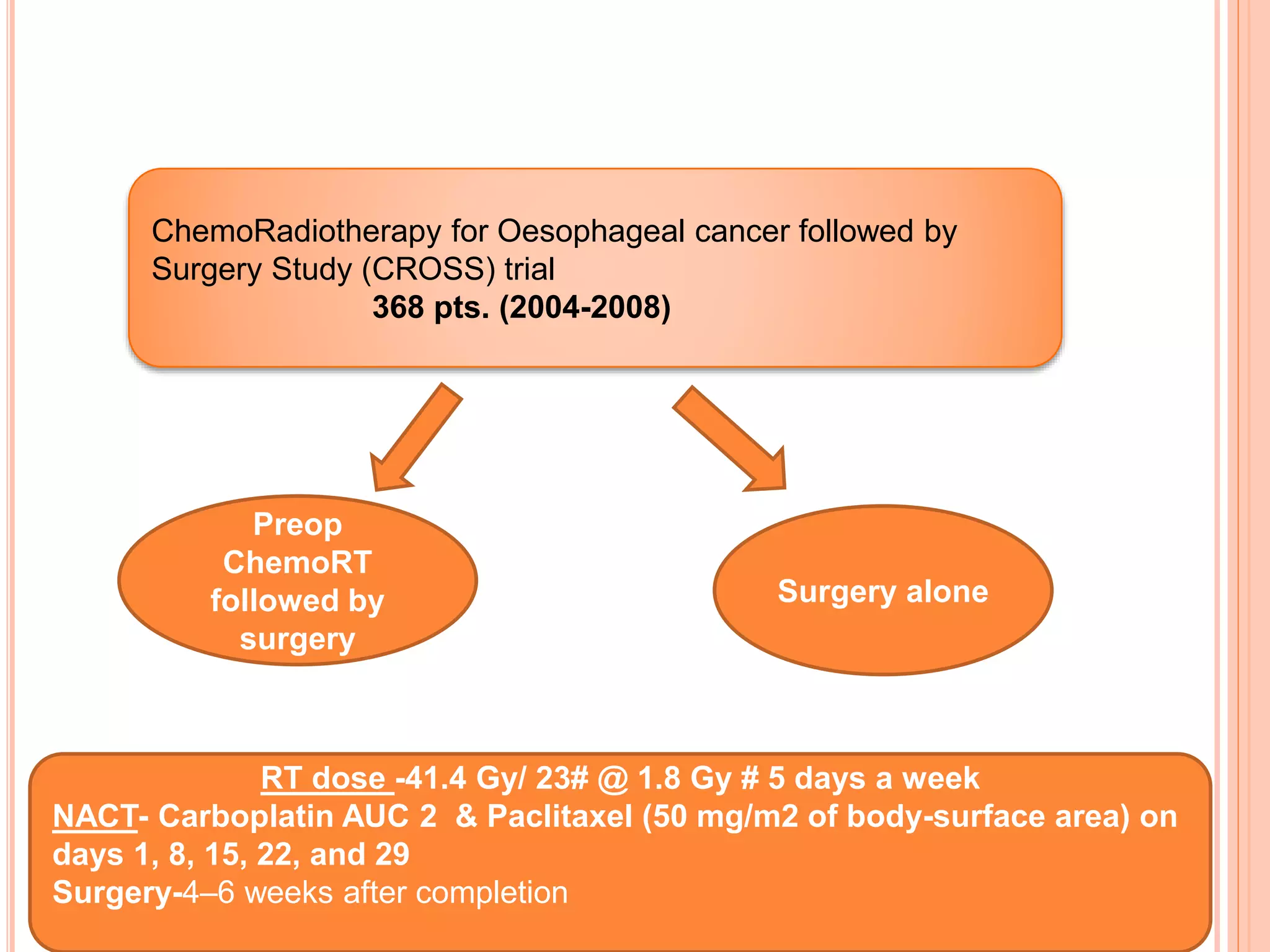 ChemoRadiotherapy for Oesophageal cancer followed by Surgery Study (CROSS) trial
368 pts. (2004-2008)

Preop ChemoRT followed by surgery

Surgery alone

RT dose -41.4 Gy/ 23# @ 1.8 Gy # 5 days a week
NACT- Carboplatin AUC 2 & Paclitaxel (50 mg/m2 of body-surface area) on days 1, 8, 15, 22, and 29
Surgery-4–6 weeks after completion